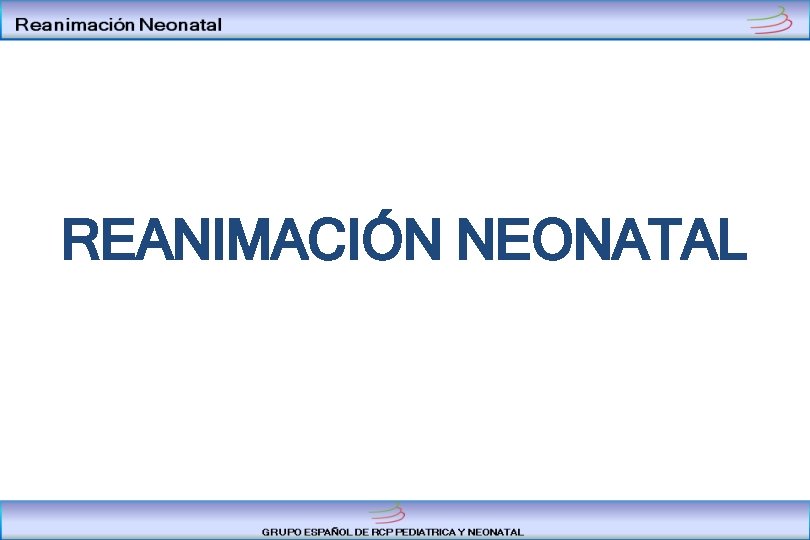 Reanimación Neonatal

REANIMACIÓN NEONATAL

GRUPO ESPAÑOL DE RCP PEDIATRICA Y NEONATAL